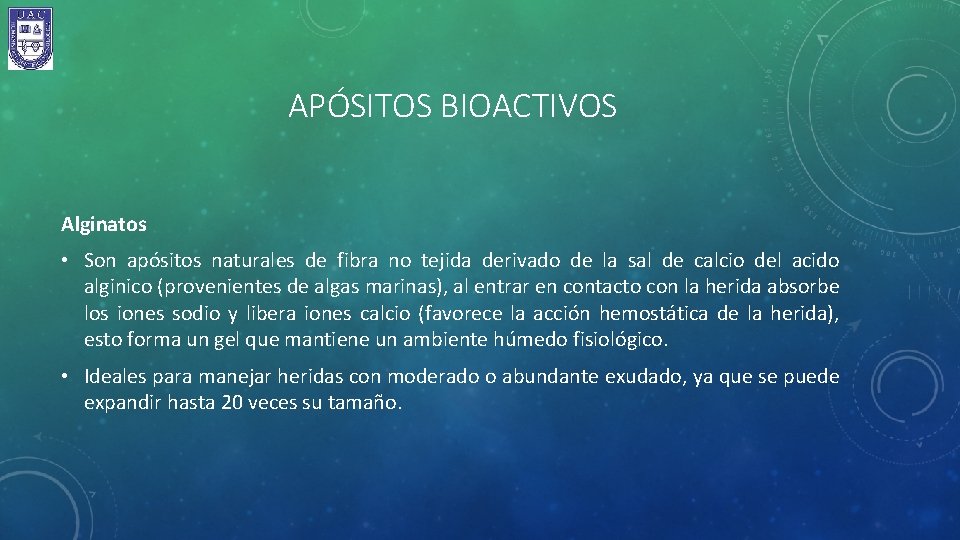 UAC

APÓSITOS BIOACTIVOS

Alginatos

• Son apósitos naturales de fibra no tejida derivado de la sal de calcio del acido alginico (provenientes de algas marinas), al entrar en contacto con la herida absorbe los iones sodio y libera iones calcio (favorece la acción hemostática de la herida), esto forma un gel que mantiene un ambiente húmedo fisiológico.

• Ideales para manejar heridas con moderado o abundante exudado, ya que se puede expandir hasta 20 veces su tamaño.